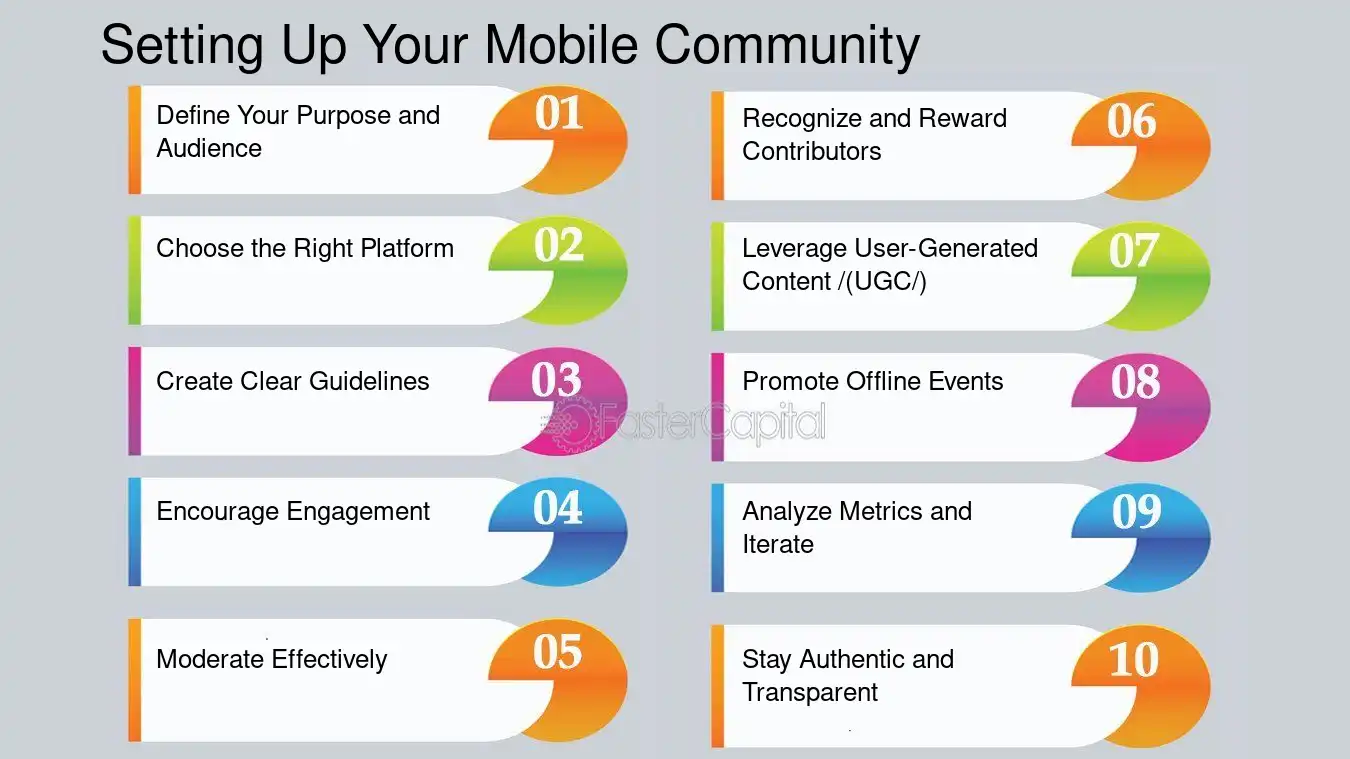 Setting Up Your Mobile Community

Define Your Purpose and Audience
01

Choose the Right Platform
02

Create Clear Guidelines
03

Encourage Engagement
04

Moderate Effectively
05

Recognize and Reward Contributors
06

Leverage User-Generated Content /(UGC/)
07

Promote Offline Events
08

Analyze Metrics and Iterate
09

Stay Authentic and Transparent
10

FasterCapital